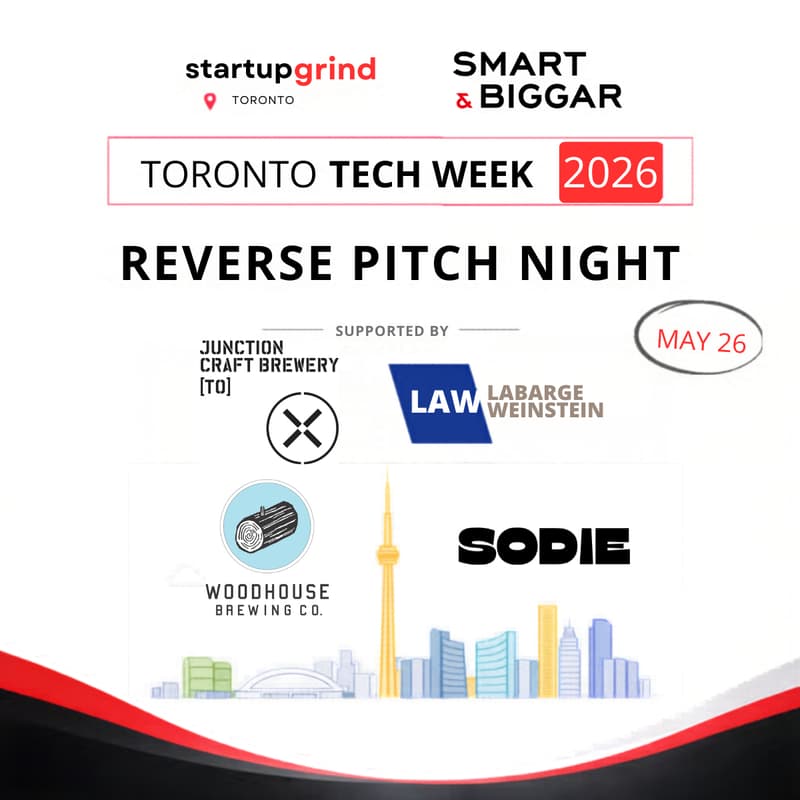 startupgrind
TORONTO

SMART & BIGGAR

TORONTO TECH WEEK 2026

REVERSE PITCH NIGHT

SUPPORTED BY

MAY 26

JUNCTION CRAFT BREWERY [TO]

LAW LABARGE WEINSTEIN

WOODHOUSE BREWING CO.

SODIE